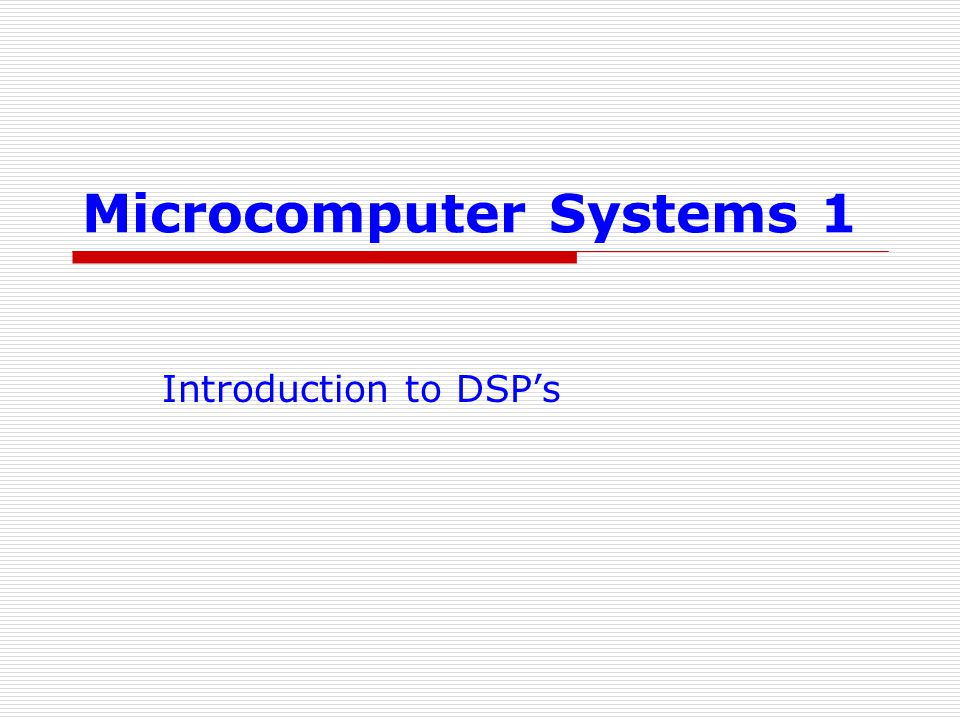 Microcomputer Systems 1

Introduction to DSP’s